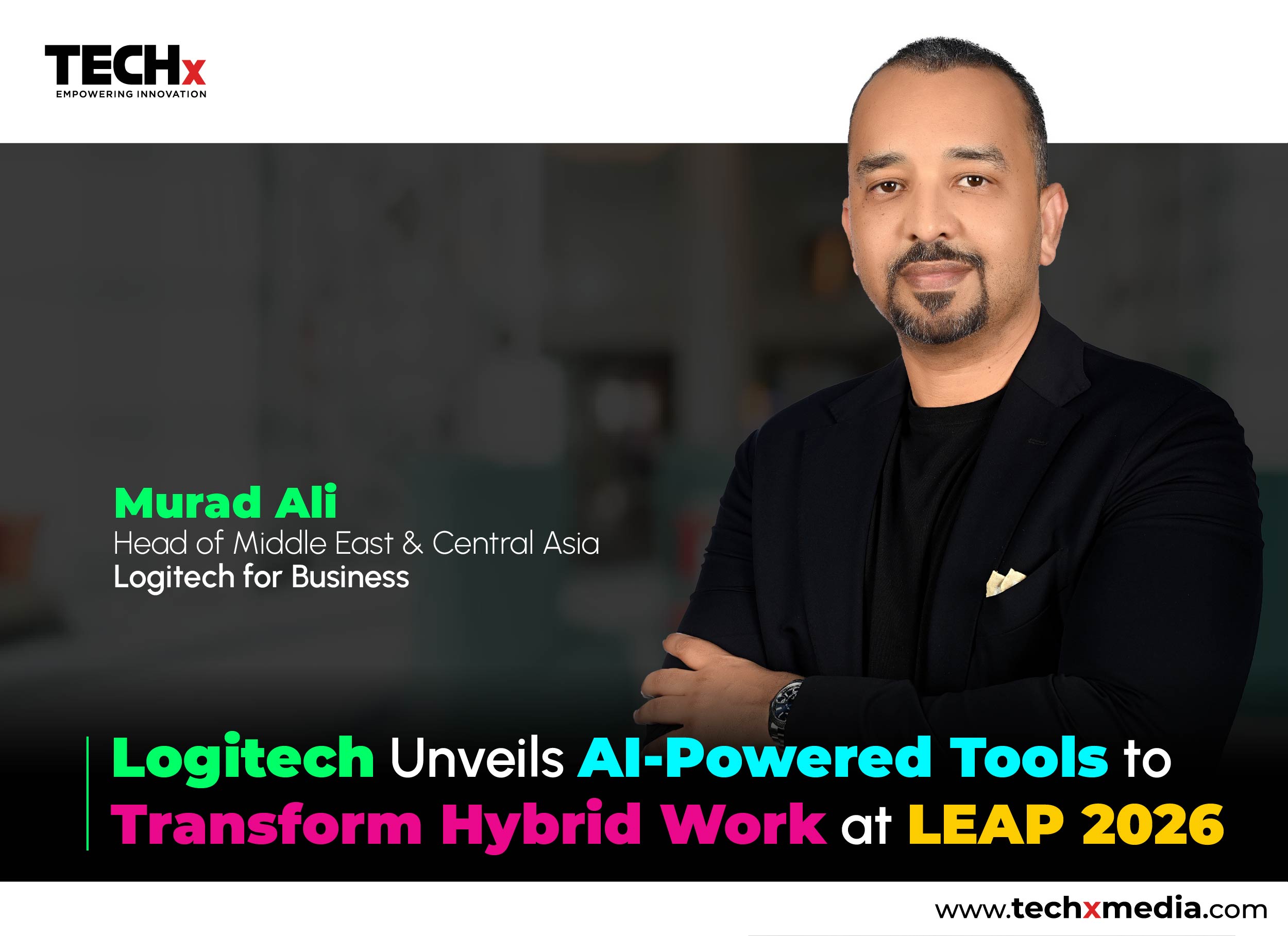 TECHx
EMPOWERING INNOVATION

Murad Ali
Head of Middle East & Central Asia
Logitech for Business

Logitech Unveils AI-Powered Tools to Transform Hybrid Work at LEAP 2026

www.techxmedia.com